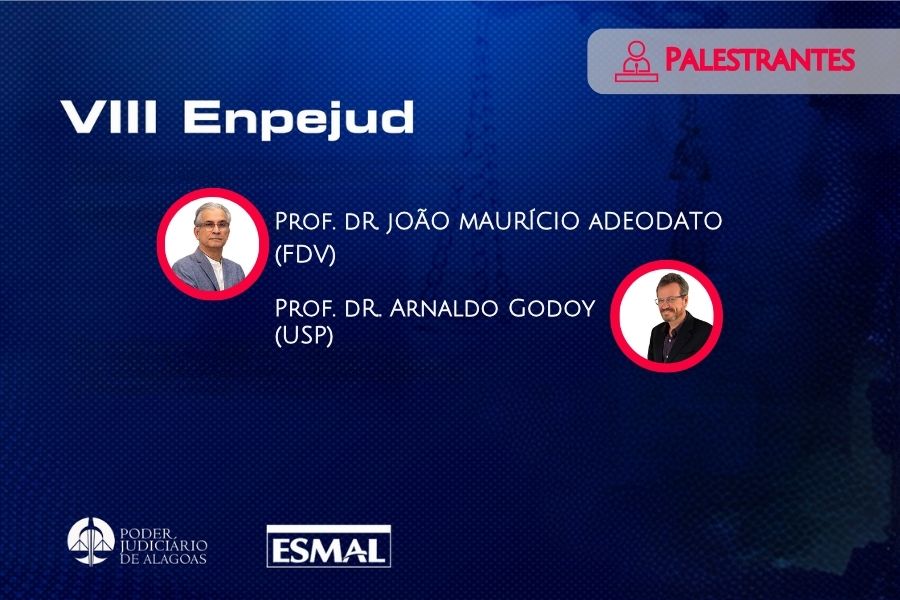 PALESTRANTES

VIII Enpejud

PROF. DR. JOÃO MAURÍCIO ADEODATO (FDV)

PROF. DR. ARNALDO GODOY (USP)

PODER JUDICIÁRIO DE ALAGOAS

ESMAL